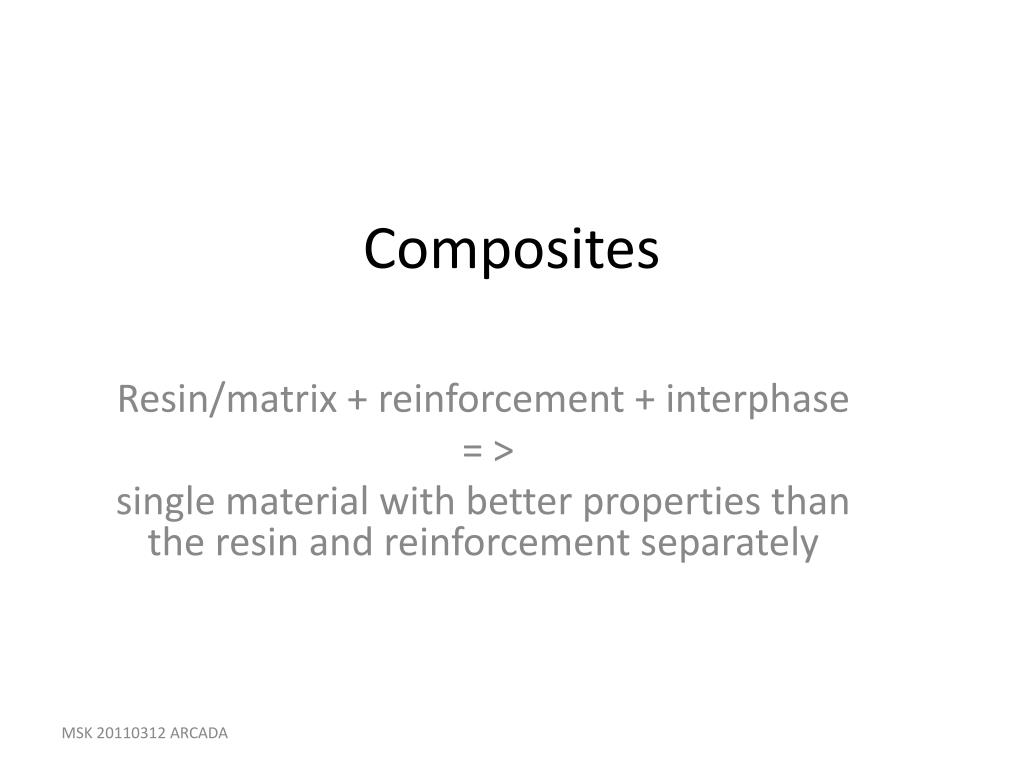 Composites

Resin/matrix + reinforcement + interphase

= >

single material with better properties than the resin and reinforcement separately

MSK 20110312 ARCADA